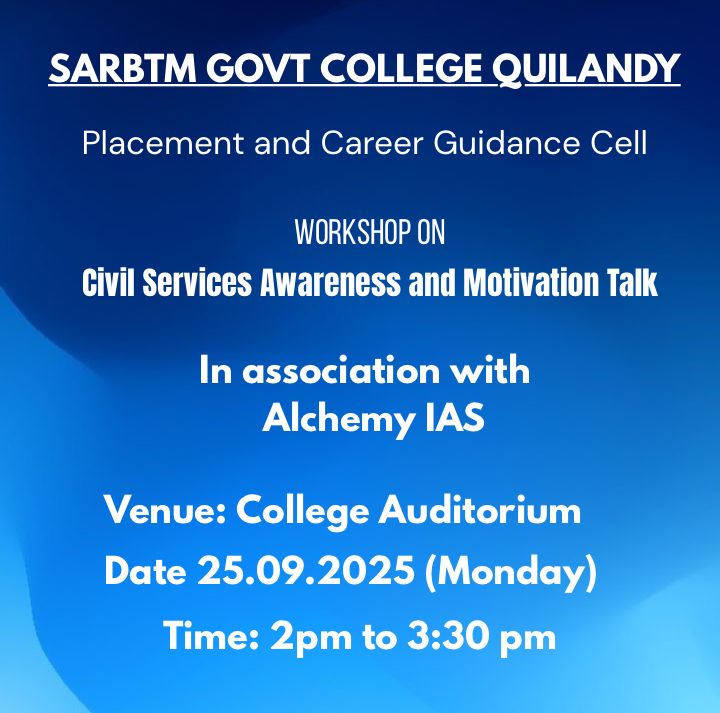 SARBTM GOVT COLLEGE QUILANDY

Placement and Career Guidance Cell

WORKSHOP ON

Civil Services Awareness and Motivation Talk

In association with
Alchemy IAS

Venue: College Auditorium

Date 25.09.2025 (Monday)

Time: 2pm to 3:30 pm